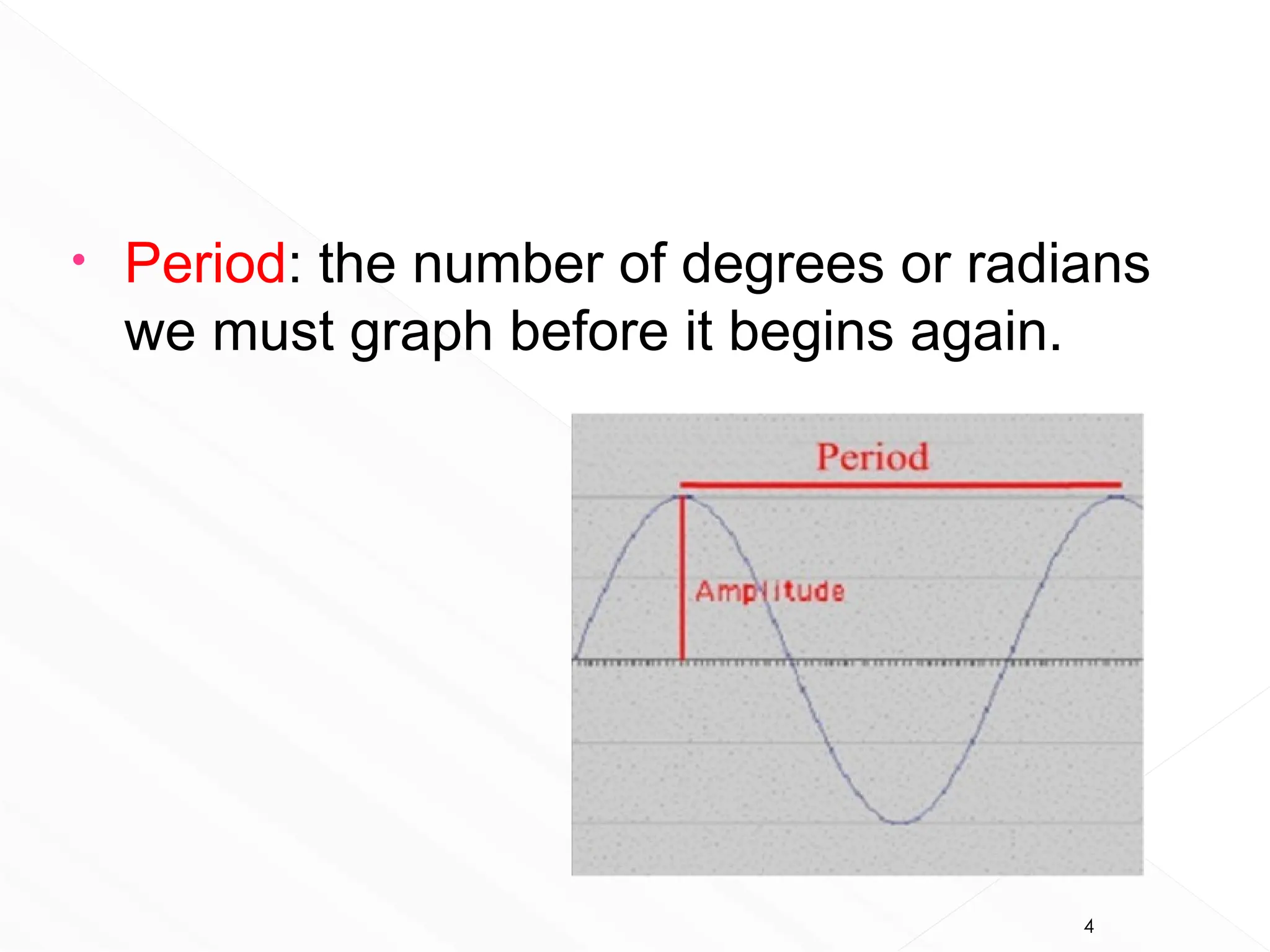 • Period: the number of degrees or radians we must graph before it begins again.

Period

Amplitude

4